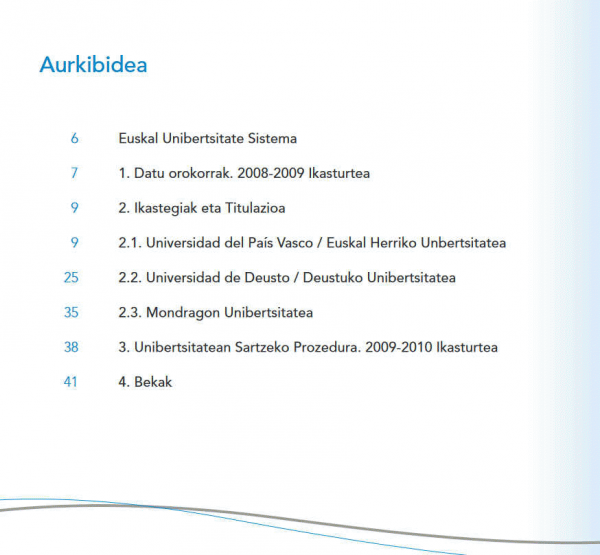 Aurkibidea

6 Euskal Unibertsitate Sistema

7 1. Datu orokorrak. 2008-2009 Ikasturtea

9 2. Ikastegiak eta Titulazioa

9 2.1. Universidad del País Vasco / Euskal Herriko Unbertsitatea

25 2.2. Universidad de Deusto / Deustuko Unibertsitatea

35 2.3. Mondragon Unibertsitatea

38 3. Unibertsitatean Sartzeko Prozedura. 2009-2010 Ikasturtea

41 4. Bekak